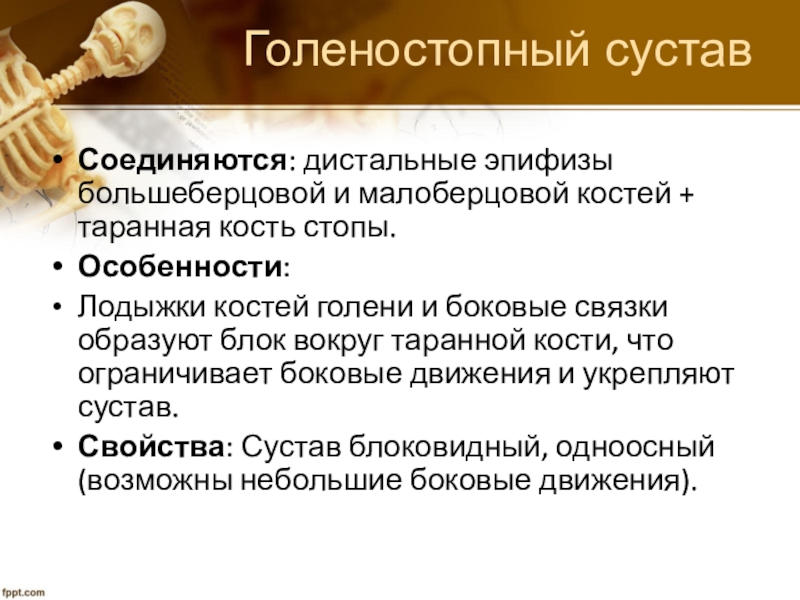 Голеностопный сустав

• Соединяются: дистальные эпифизы большеберцовой и малоберцовой костей + таранная кость стопы.
• Особенности:
• Лодыжки костей голени и боковые связки образуют блок вокруг таранной кости, что ограничивает боковые движения и укрепляют сустав.
• Свойства: Сустав блоковидный, одноосный (возможны небольшие боковые движения).

fppt.com